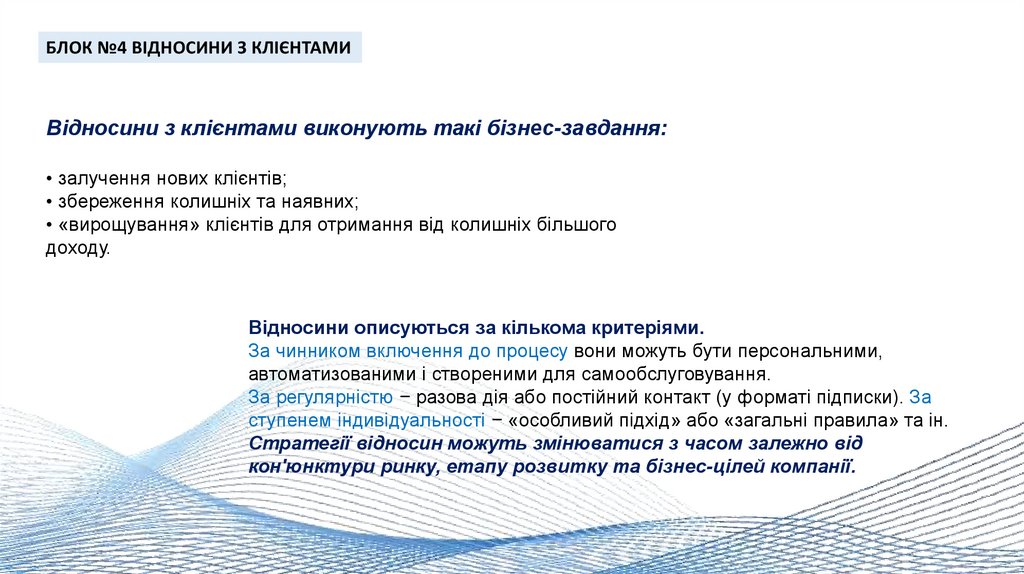 БЛОК №4 ВІДНОСИНИ З КЛІЄНТАМИ

Відносини з клієнтами виконують такі бізнес-завдання:

• залучення нових клієнтів;
• збереження колишніх та наявних;
• «вирощування» клієнтів для отримання від колишніх більшого доходу.

Відносини описуються за кількома критеріями.
За чинником включення до процесу вони можуть бути персональними, автоматизованими і створеними для самообслуговування.
За регулярністю − разова дія або постійний контакт (у форматі підписки). За ступенем індивідуальності − «особливий підхід» або «загальні правила» та ін.
Стратегії відносин можуть змінюватися з часом залежно від кон'юнктури ринку, етапу розвитку та бізнес-цілей компанії.